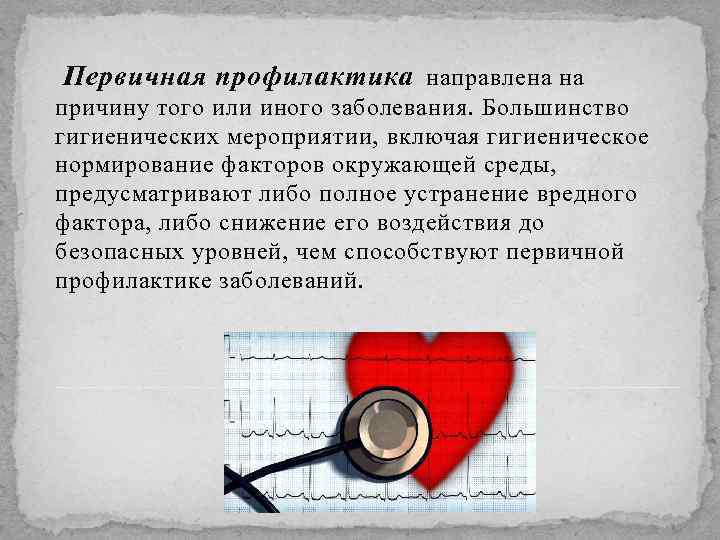 Первичная профилактика направлена на причину того или иного заболевания. Большинство гигиенических мероприятии, включая гигиеническое нормирование факторов окружающей среды, предусматривают либо полное устранение вредного фактора, либо снижение его воздействия до безопасных уровней, чем способствуют первичной профилактике заболеваний.